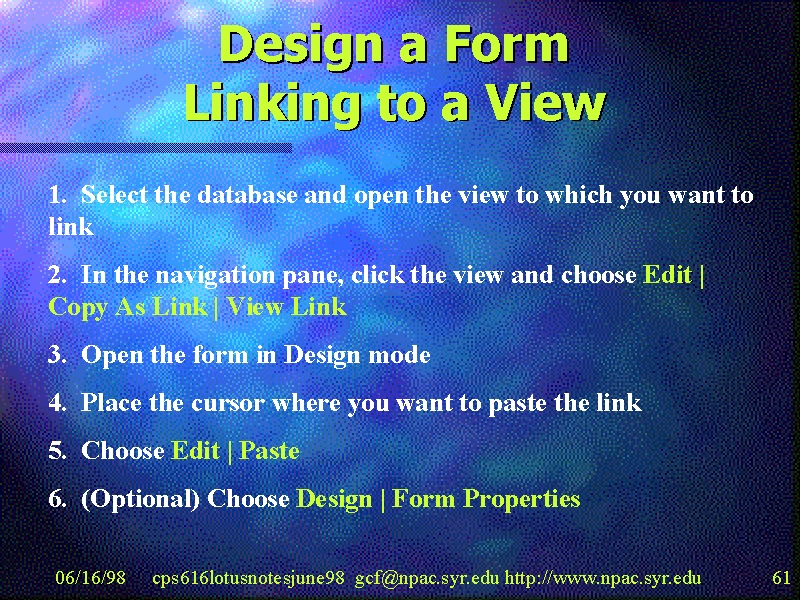 Design a Form Linking to a View

1. Select the database and open the view to which you want to link

2. In the navigation pane, click the view and choose Edit | Copy As Link | View Link

3. Open the form in Design mode

4. Place the cursor where you want to paste the link

5. Choose Edit | Paste

6. (Optional) Choose Design | Form Properties

06/16/98 cps616lotusnotesjune98 gcf@npac.syr.edu http://www.npac.syr.edu 61